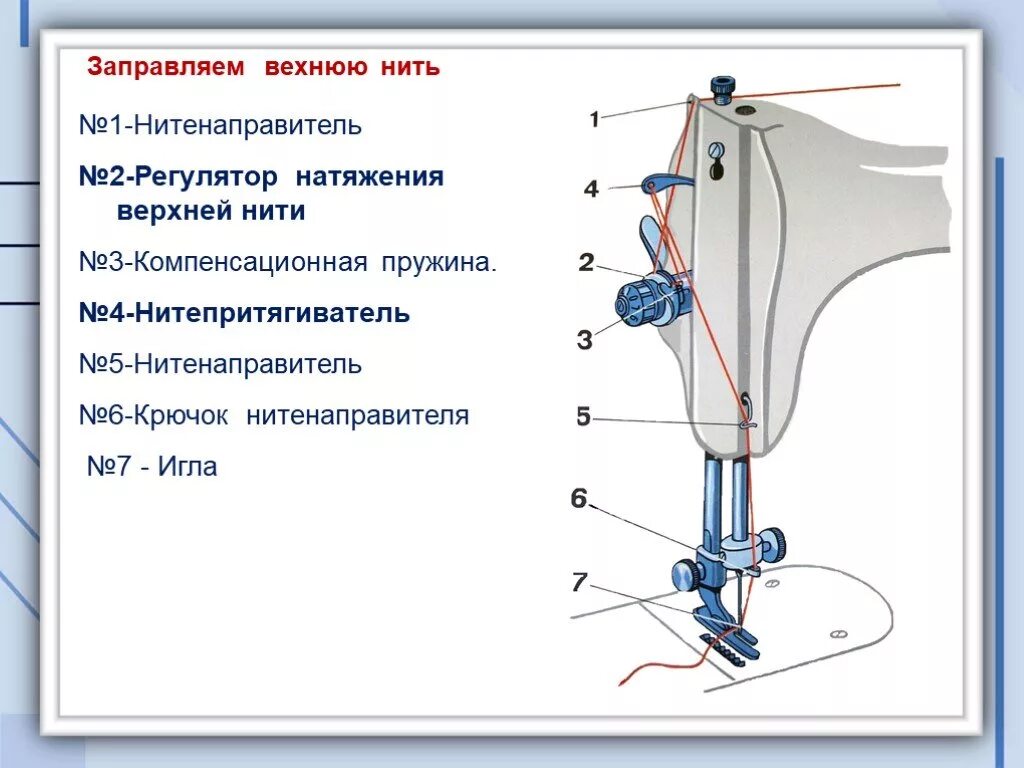 Заправляем вехнюю нить

№1-Нитенаправитель

№2-Регулятор натяжения верхней нити

№3-Компенсационная пружина.

№4-Нитепритягиватель

№5-Нитенаправитель

№6-Крючок нитенаправителя

№7 - Игла

1
4
2
3
5
6
7